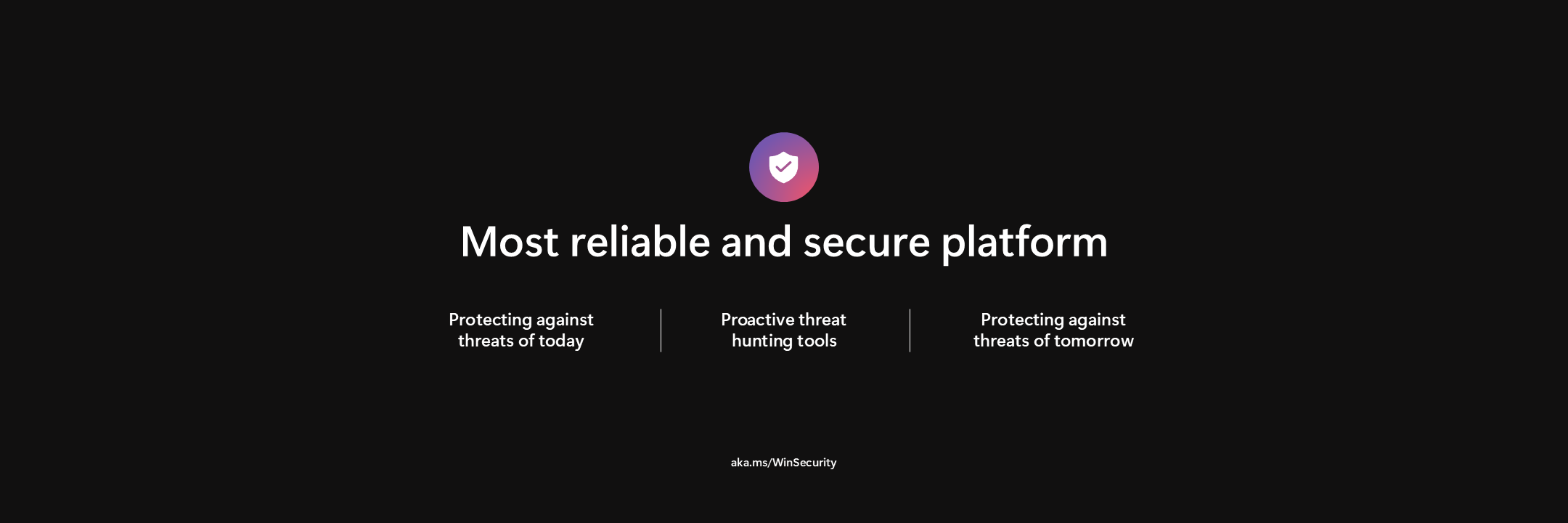 Most reliable and secure platform

Protecting against threats of today

Proactive threat hunting tools

Protecting against threats of tomorrow

aka.ms/WinSecurity